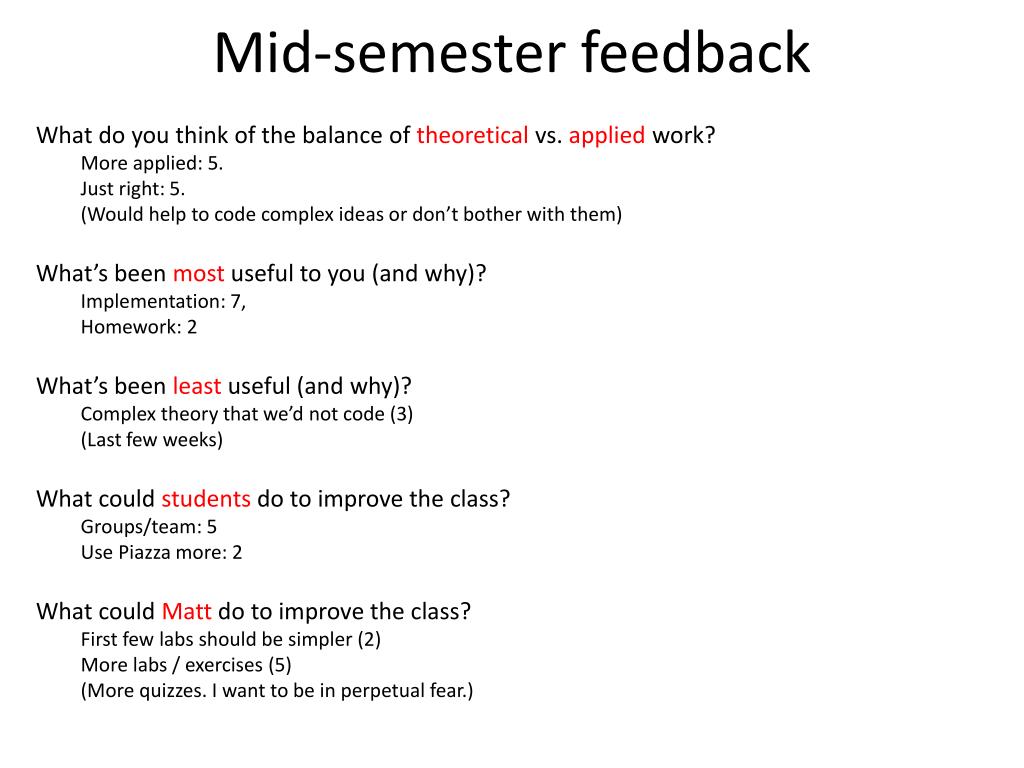 Mid-semester feedback

What do you think of the balance of theoretical vs. applied work?
More applied: 5.
Just right: 5.
(Would help to code complex ideas or don't bother with them)

What's been most useful to you (and why)?
Implementation: 7,
Homework: 2

What's been least useful (and why)?
Complex theory that we'd not code (3)
(Last few weeks)

What could students do to improve the class?
Groups/team: 5
Use Piazza more: 2

What could Matt do to improve the class?
First few labs should be simpler (2)
More labs / exercises (5)
(More quizzes. I want to be in perpetual fear.)